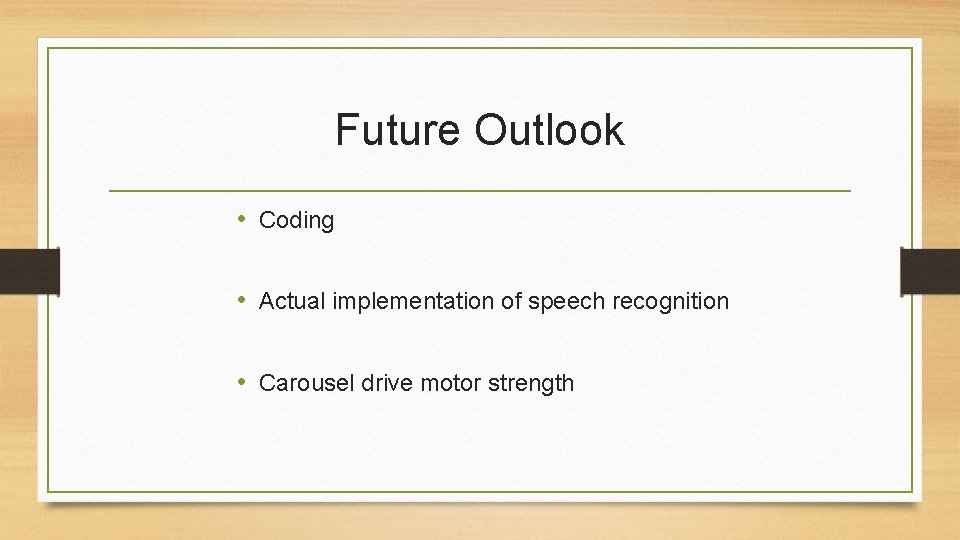 Future Outlook

• Coding

• Actual implementation of speech recognition

• Carousel drive motor strength